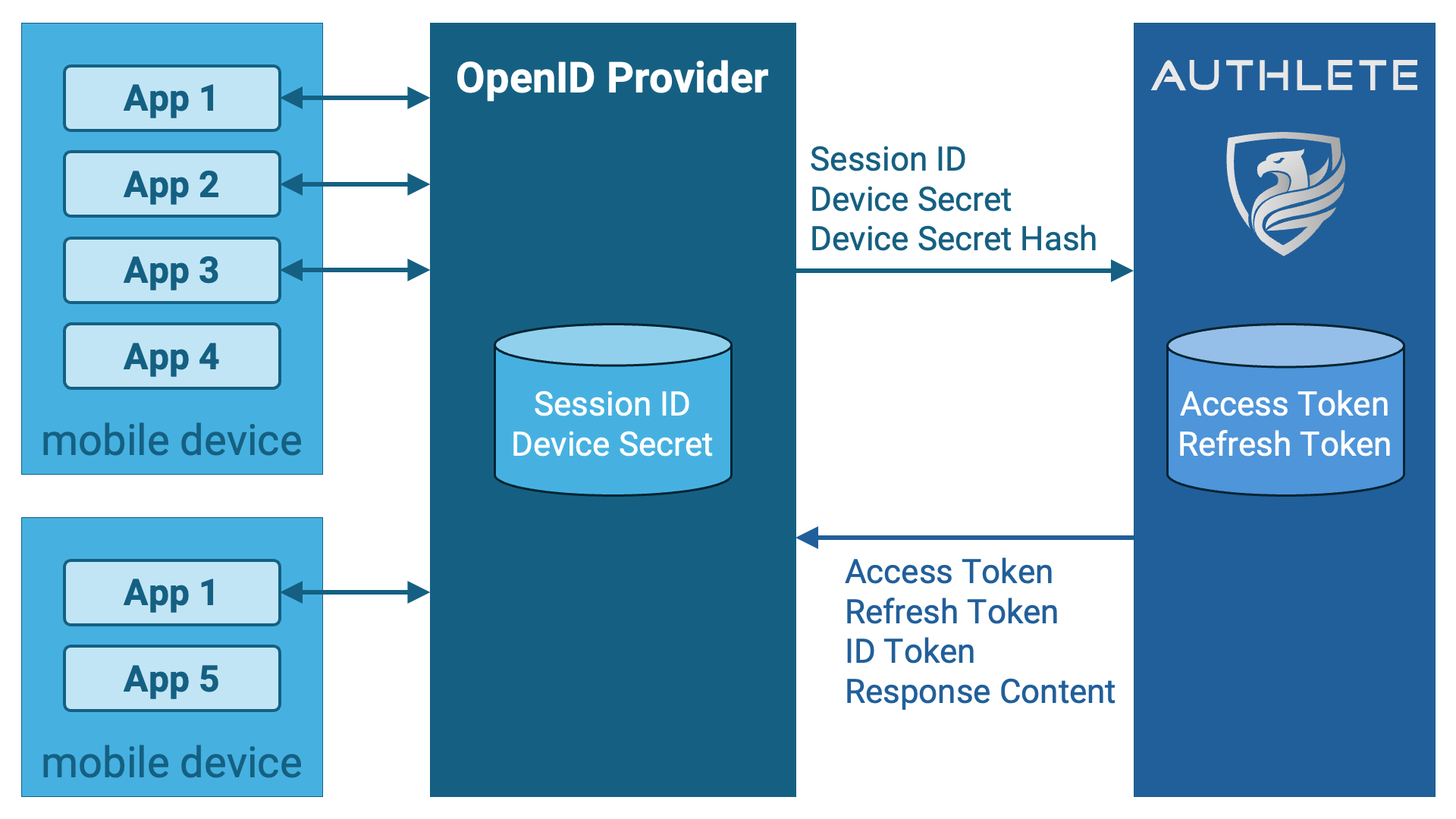 App 1

App 2

App 3

App 4

mobile device

App 1

App 5

mobile device

OpenID Provider

Session ID
Device Secret

Session ID
Device Secret
Device Secret Hash

Access Token
Refresh Token
ID Token
Response Content

AUTHLETE

Access Token
Refresh Token